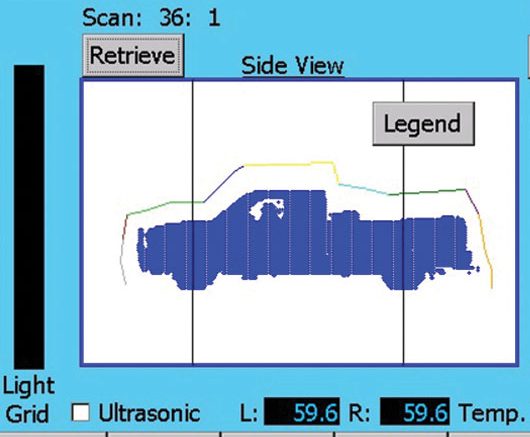 Scan: 36: 1

Retrieve

Side View

Legend

Light Grid

Ultrasonic

L: 59.6 R: 59.6 Temp.